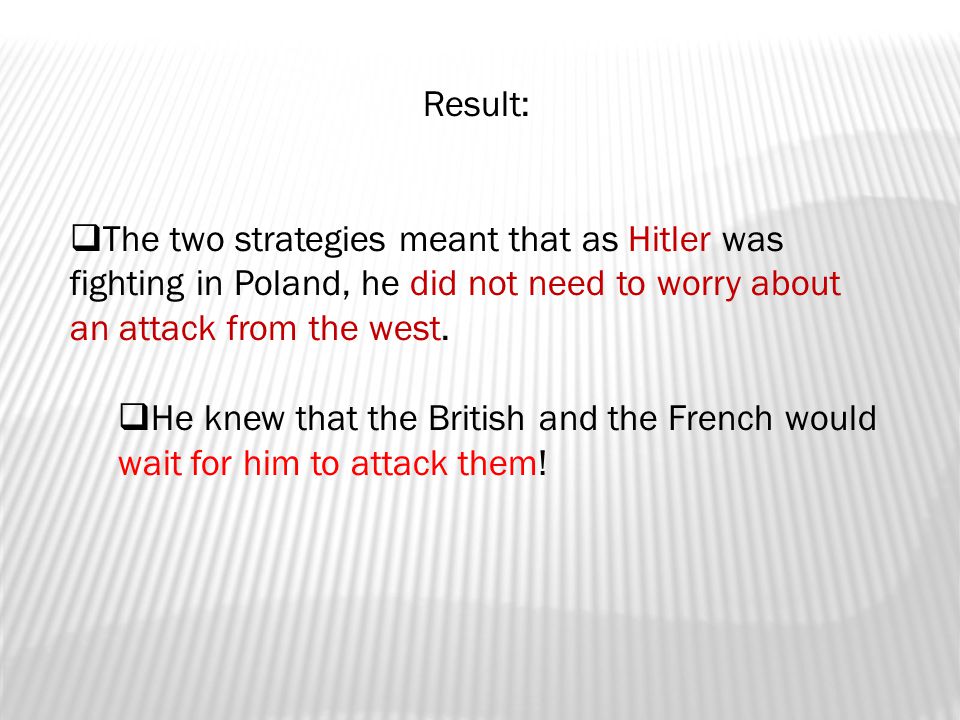 Result:

❑The two strategies meant that as Hitler was fighting in Poland, he did not need to worry about an attack from the west.

❑He knew that the British and the French would wait for him to attack them!